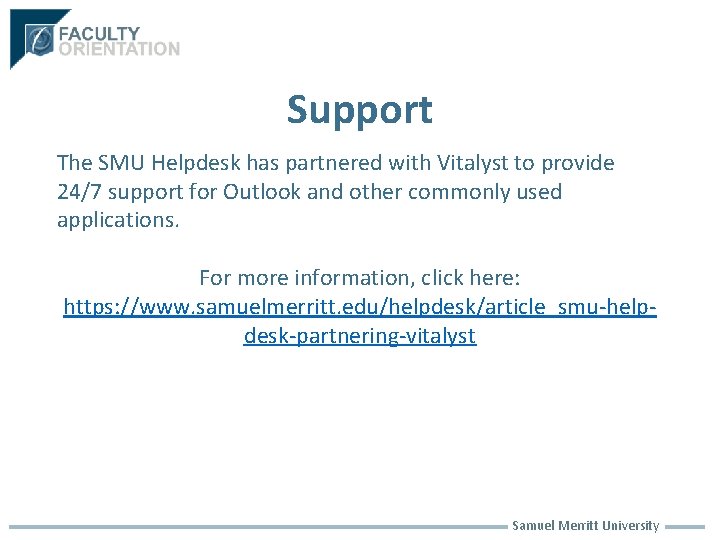 FACULTY ORIENTATION

Support

The SMU Helpdesk has partnered with Vitalyst to provide 24/7 support for Outlook and other commonly used applications.

For more information, click here: https://www.samuelmerritt.edu/helpdesk/article_smu-help-desk-partnering-vitalyst

Samuel Merritt University